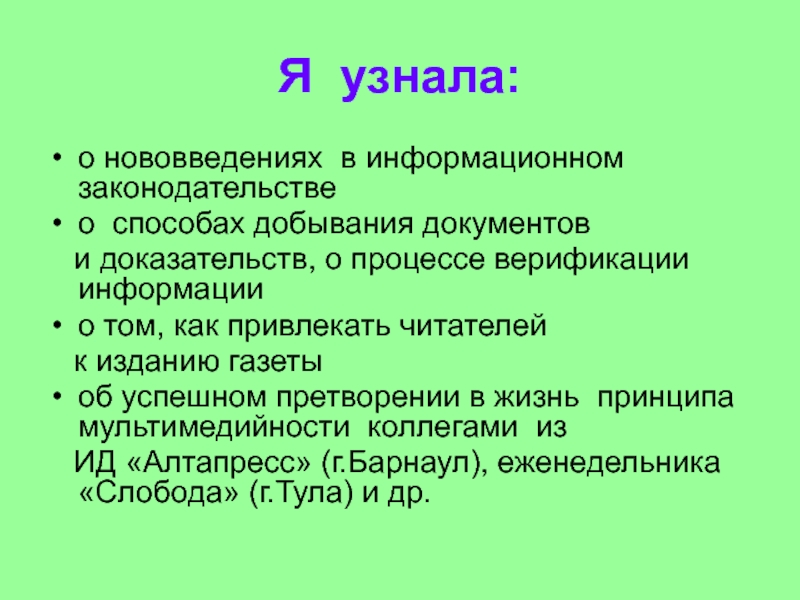 Я узнала:

• о нововведениях в информационном законодательстве
• о способах добывания документов и доказательств, о процессе верификации информации
• о том, как привлекать читателей к изданию газеты
• об успешном претворении в жизнь принципа мультимедийности коллегами из ИД «Алтапресс» (г.Барнаул), еженедельника «Слобода» (г.Тула) и др.